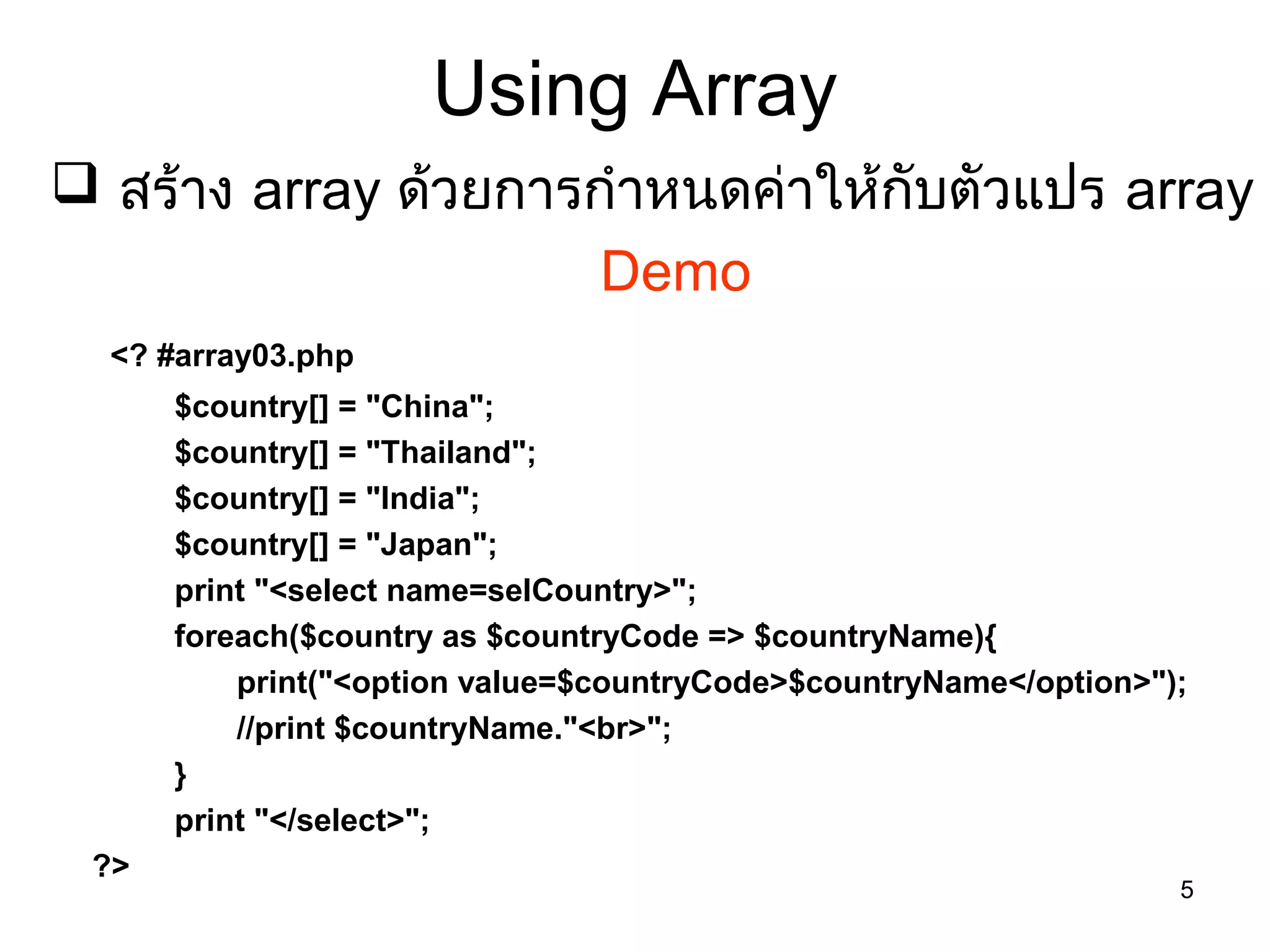 Using Array

❑ สร้าง array ด้วยการกำหนดค่าให้กับตัวแปร array

Demo

<? #array03.php
$country[] = "China";
$country[] = "Thailand";
$country[] = "India";
$country[] = "Japan";
print "<select name=selCountry>";
foreach($country as $countryCode => $countryName){
print("<option value=$countryCode>$countryName</option>");
//print $countryName."<br>";
}
print "</select>";
?>

5